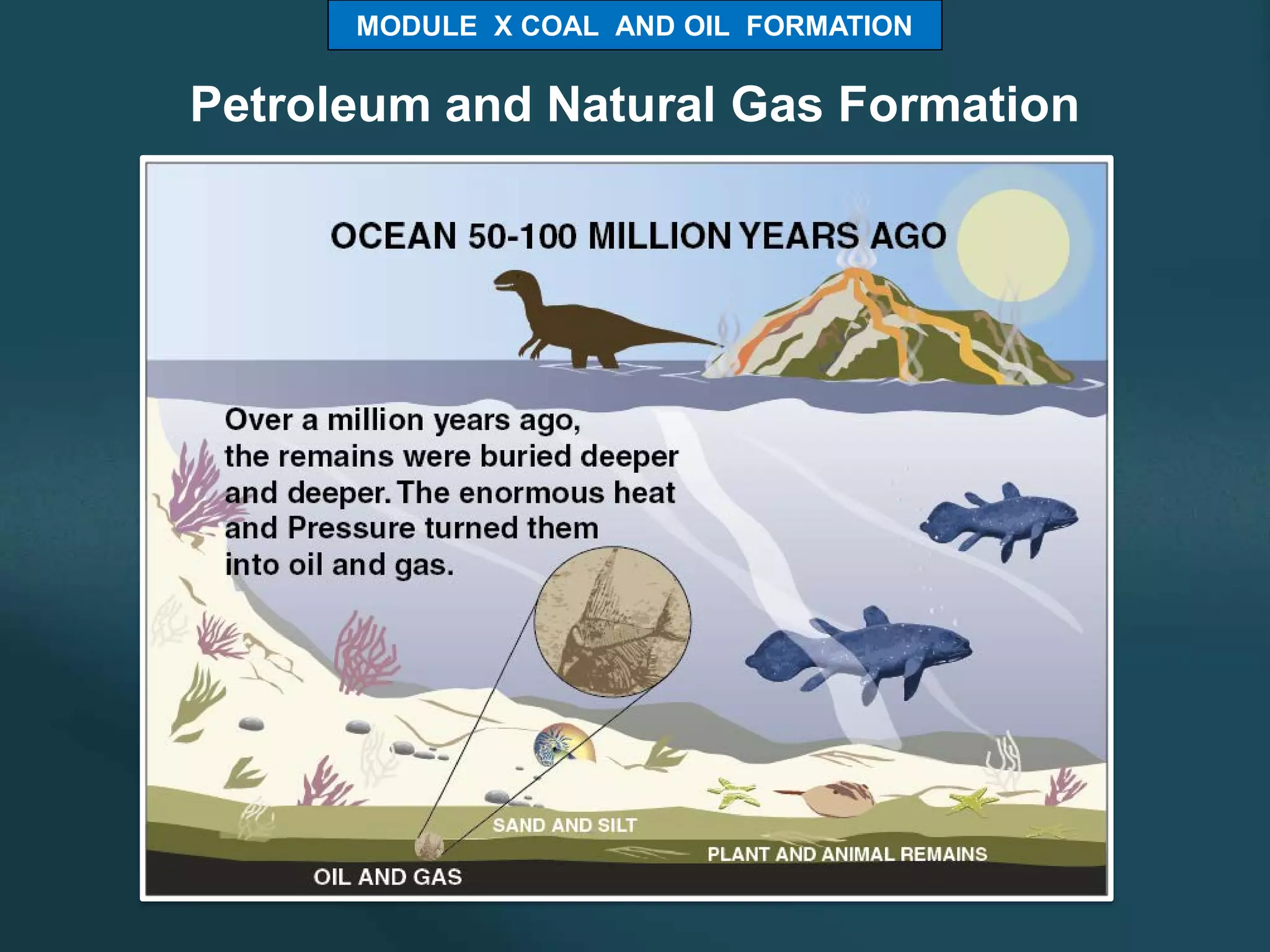 MODULE X COAL AND OIL FORMATION

Petroleum and Natural Gas Formation

OCEAN 50-100 MILLION YEARS AGO

Over a million years ago, the remains were buried deeper and deeper. The enormous heat and Pressure turned them into oil and gas.

SAND AND SILT

PLANT AND ANIMAL REMAINS

OIL AND GAS